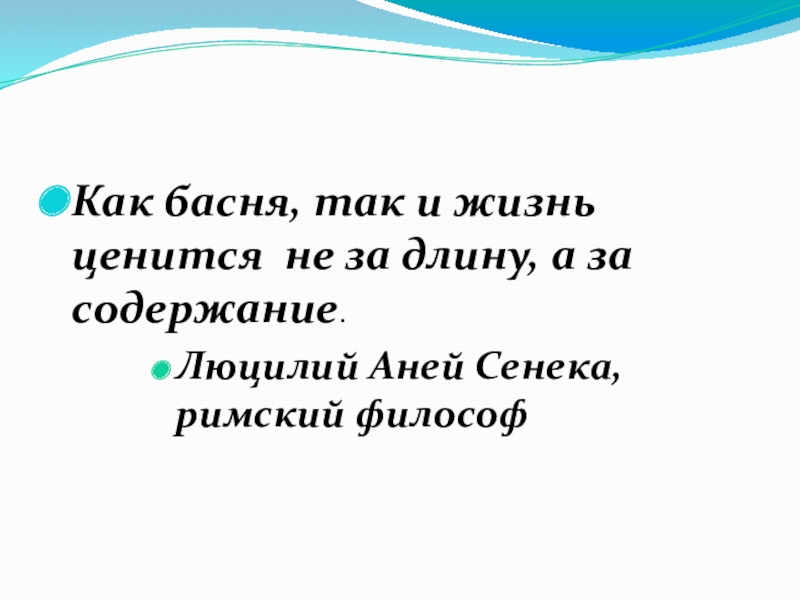 Как басня, так и жизнь ценится не за длину, а за содержание.

Люцилий Аней Сенека, римский философ